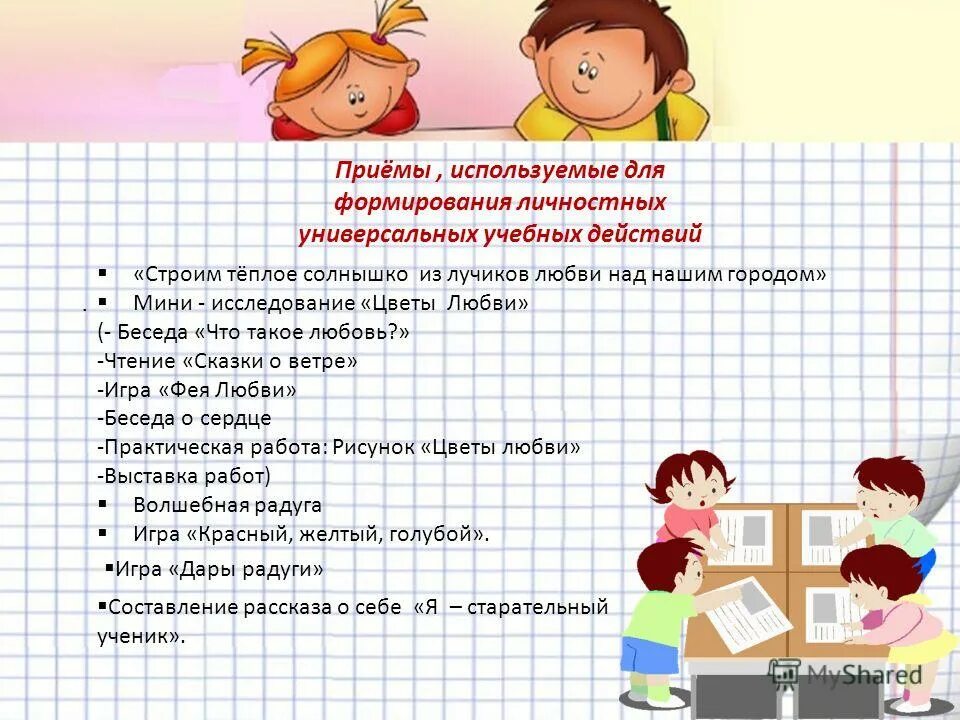 Приёмы , используемые для формирования личностных универсальных учебных действий

▪ «Строим тёплое солнышко из лучиков любви над нашим городом»
. ▪ Мини - исследование «Цветы Любви»
(- Беседа «Что такое любовь?»
-Чтение «Сказки о ветре»
-Игра «Фея Любви»
-Беседа о сердце
-Практическая работа: Рисунок «Цветы любви»
-Выставка работ)
▪ Волшебная радуга
▪ Игра «Красный, желтый, голубой».
▪Игра «Дары радуги»
▪Составление рассказа о себе «Я – старательный ученик».

MyShared